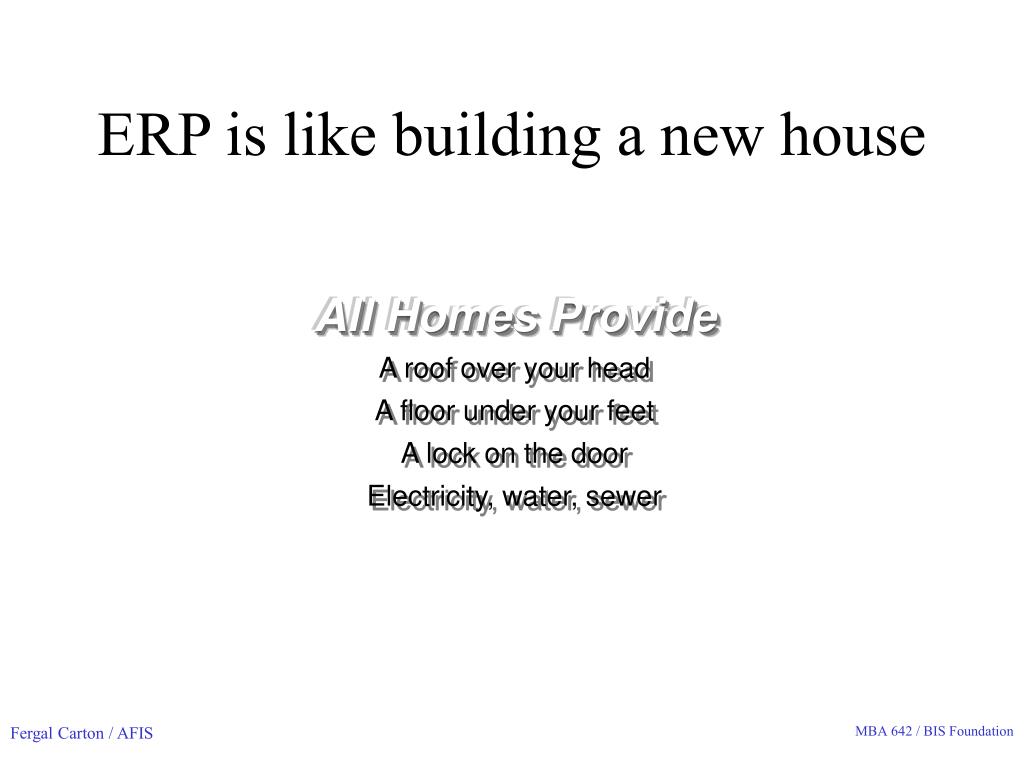 ERP is like building a new house

All Homes Provide

A roof over your head

A floor under your feet

A lock on the door

Electricity, water, sewer

Fergal Carton / AFIS

MBA 642 / BIS Foundation